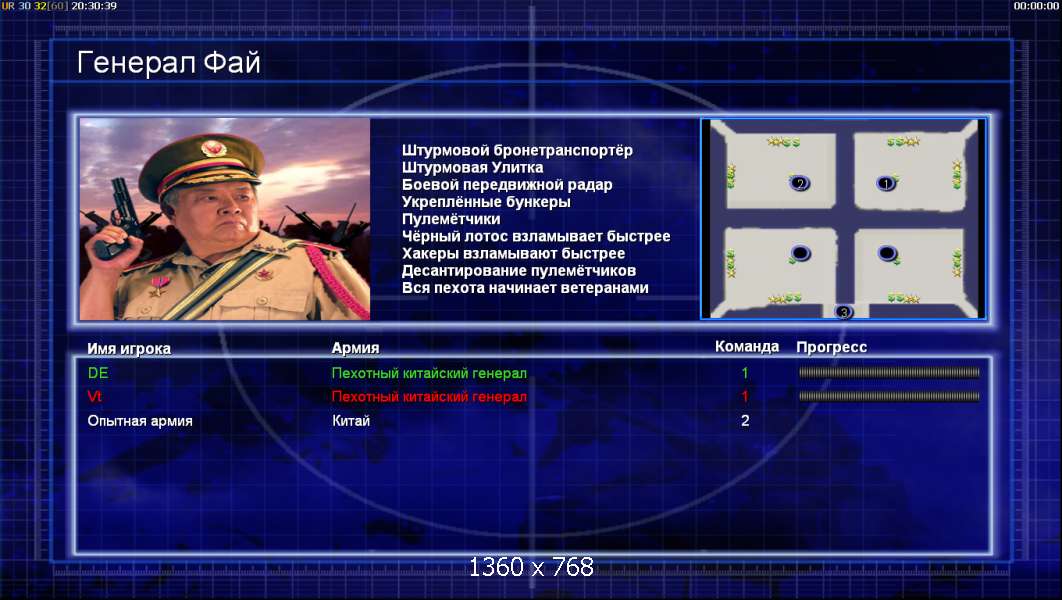 UR 30 32[60] 20:30:39

00:00:00

Генерал Фай

Штурмовой бронетранспортёр
Штурмовая Улитка
Боевой передвижной радар
Укреплённые бункеры
Пулемётчики
Чёрный лотос взламывает быстрее
Хакеры взламывают быстрее
Десантирование пулемётчиков
Вся пехота начинает ветеранами

2
1
3

| Имя игрока | Армия | Команда | Прогресс |
|---|---|---|---|
| DE | Пехотный китайский генерал | 1 | |
| Vt | Пехотный китайский генерал | 1 | |
| Опытная армия | Китай | 2 | |

1360 x 768